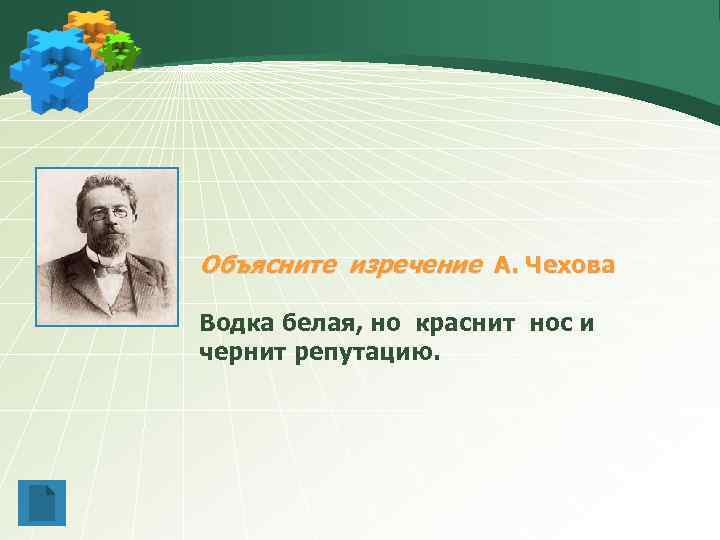 Объясните изречение А. Чехова

Водка белая, но краснит нос и чернит репутацию.